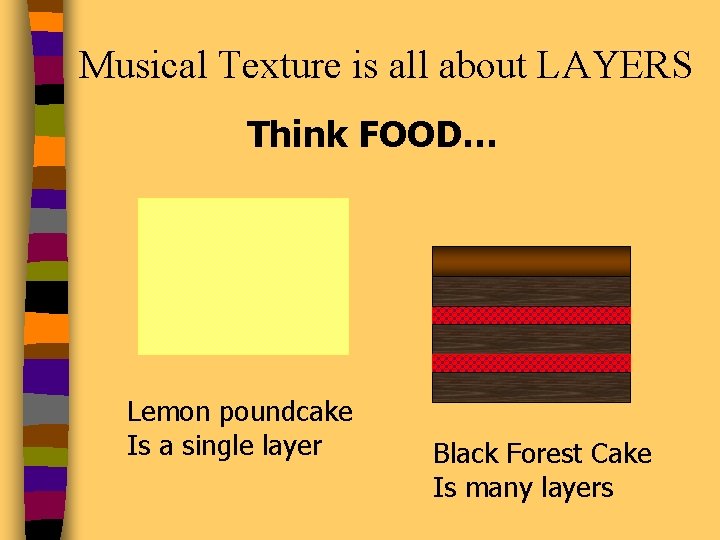 Musical Texture is all about LAYERS

Think FOOD…

Lemon poundcake
Is a single layer

Black Forest Cake
Is many layers